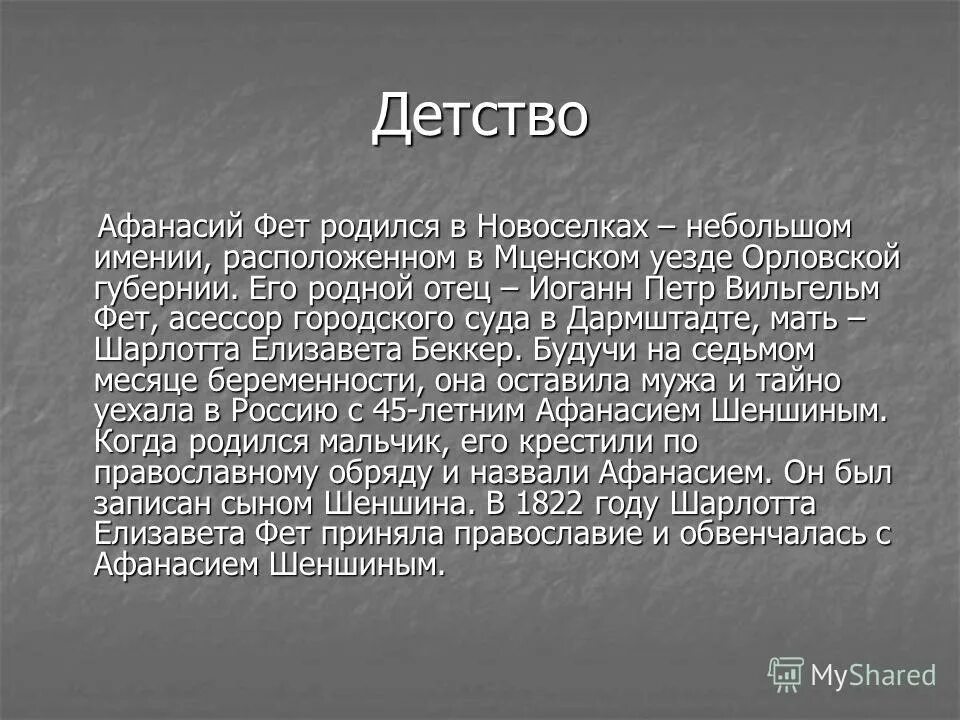 Детство

Афанасий Фет родился в Новоселках – небольшом имении, расположенном в Мценском уезде Орловской губернии. Его родной отец – Иоганн Петр Вильгельм Фет, асессор городского суда в Дармштадте, мать – Шарлотта Елизавета Беккер. Будучи на седьмом месяце беременности, она оставила мужа и тайно уехала в Россию с 45-летним Афанасием Шеншиным. Когда родился мальчик, его крестили по православному обряду и назвали Афанасием. Он был записан сыном Шеншина. В 1822 году Шарлотта Елизавета Фет приняла православие и обвенчалась с Афанасием Шеншиным.

MyShared